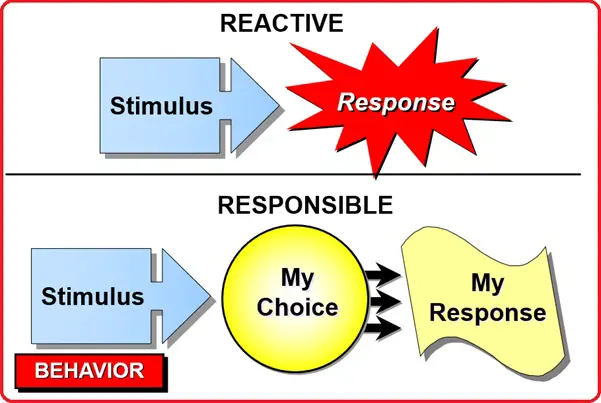 REACTIVE

Stimulus

Response

RESPONSIBLE

Stimulus

My Choice

My Response

BEHAVIOR